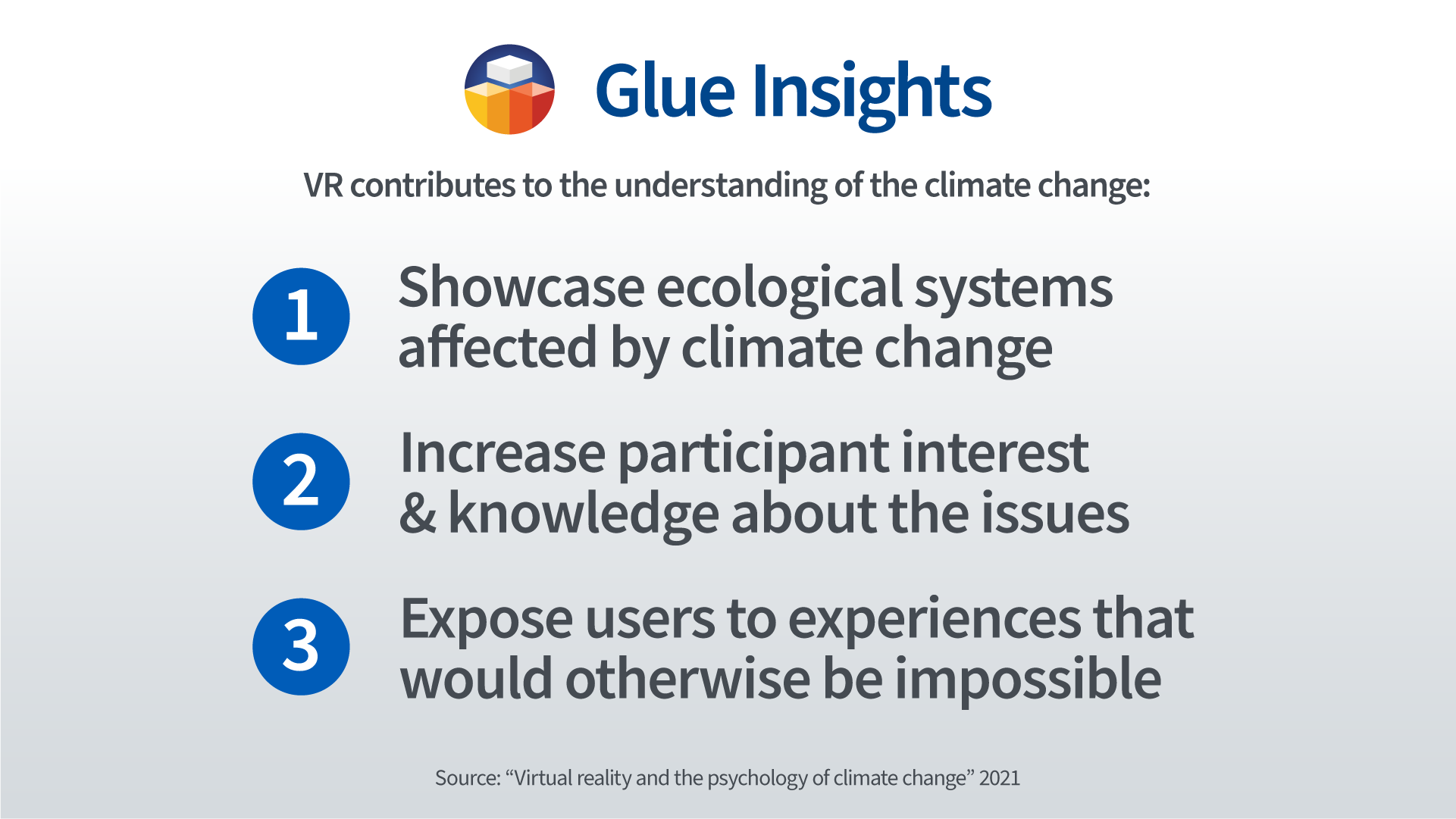 Glue Insights

VR contributes to the understanding of the climate change:

1 Showcase ecological systems affected by climate change

2 Increase participant interest & knowledge about the issues

3 Expose users to experiences that would otherwise be impossible

Source: “Virtual reality and the psychology of climate change” 2021